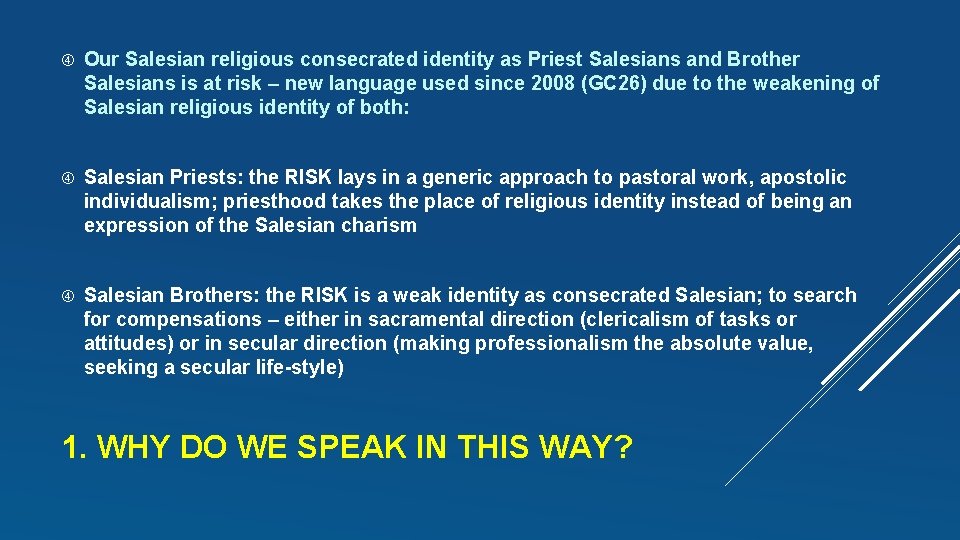 Our Salesian religious consecrated identity as Priest Salesians and Brother Salesians is at risk – new language used since 2008 (GC26) due to the weakening of Salesian religious identity of both:

Salesian Priests: the RISK lays in a generic approach to pastoral work, apostolic individualism; priesthood takes the place of religious identity instead of being an expression of the Salesian charism

Salesian Brothers: the RISK is a weak identity as consecrated Salesian; to search for compensations – either in sacramental direction (clericalism of tasks or attitudes) or in secular direction (making professionalism the absolute value, seeking a secular life-style)

1. WHY DO WE SPEAK IN THIS WAY?